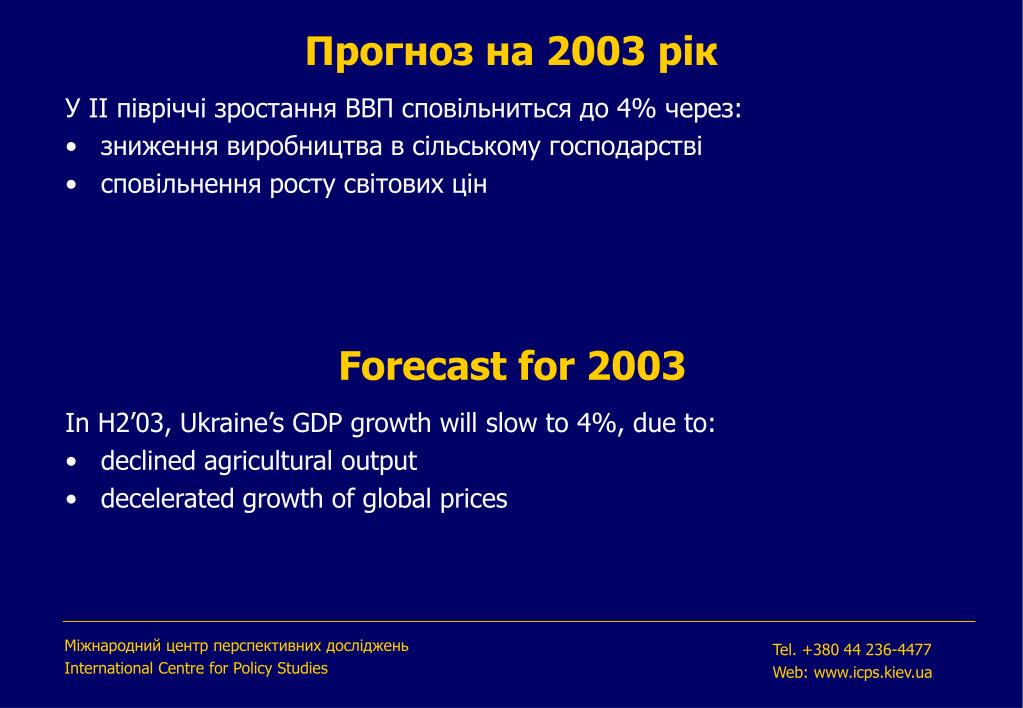 Прогноз на 2003 рік

У ІІ півріччі зростання ВВП сповільниться до 4% через:
• зниження виробництва в сільському господарстві
• сповільнення росту світових цін

Forecast for 2003

In H2’03, Ukraine’s GDP growth will slow to 4%, due to:
• declined agricultural output
• decelerated growth of global prices

Міжнародний центр перспективних досліджень
International Centre for Policy Studies

Tel. +380 44 236-4477
Web: www.icps.kiev.ua